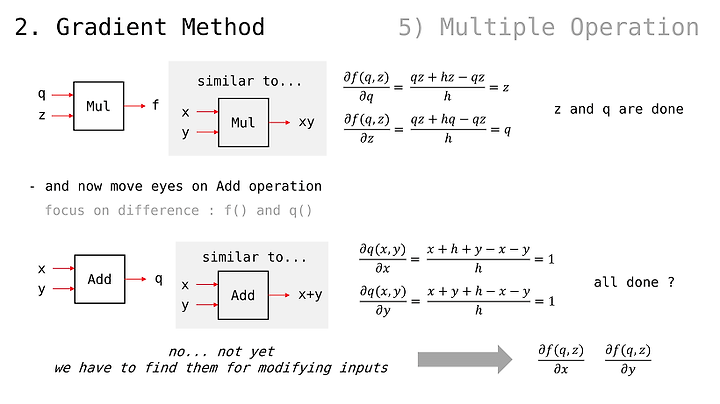 2. Gradient Method

5) Multiple Operation

q
z
Mul
f

similar to...

x
y
Mul
xy

$\frac{\partial f(q,z)}{\partial q} = \frac{qz + hz - qz}{h} = z$

$\frac{\partial f(q,z)}{\partial z} = \frac{qz + hq - qz}{h} = q$

z and q are done

- and now move eyes on Add operation

focus on difference : f() and q()

x
y
Add
q

similar to...

x
y
Add
x+y

$\frac{\partial q(x,y)}{\partial x} = \frac{x + h + y - x - y}{h} = 1$

$\frac{\partial q(x,y)}{\partial y} = \frac{x + y + h - x - y}{h} = 1$

all done ?

no... not yet
we have to find them for modifying inputs

$\frac{\partial f(q,z)}{\partial x}$ $\frac{\partial f(q,z)}{\partial y}$